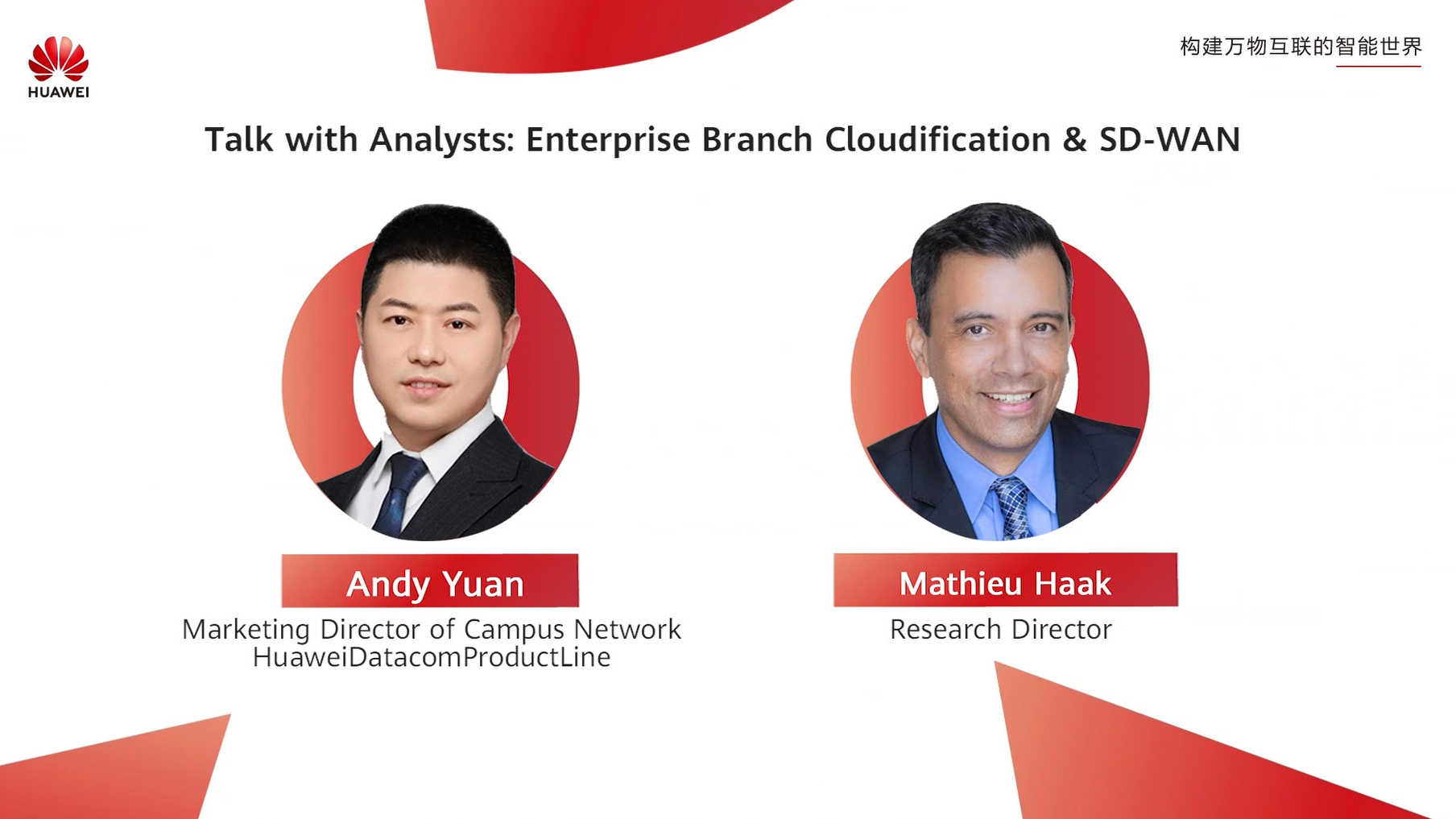 HUAWEI

构建万物互联的智能世界

Talk with Analysts: Enterprise Branch Cloudification & SD-WAN

Andy Yuan

Marketing Director of Campus Network
HuaweiDatacomProductLine

Mathieu Haak

Research Director